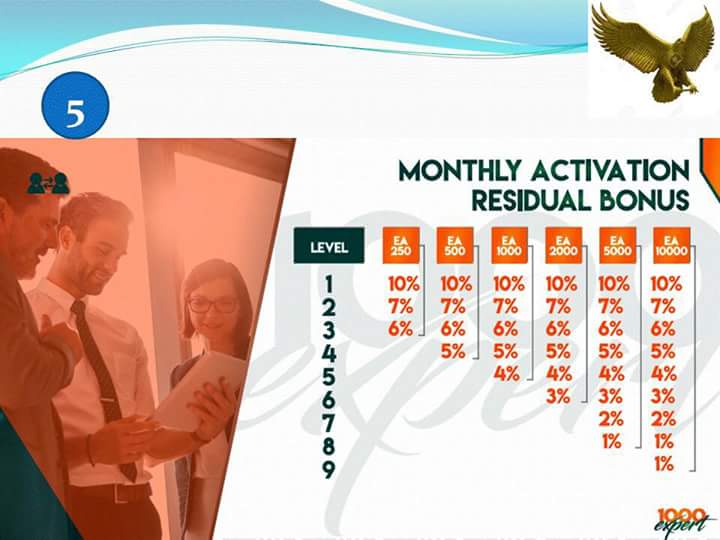 5

MONTHLY ACTIVATION RESIDUAL BONUS

| LEVEL | EA 250 | EA 500 | EA 1000 | EA 2000 | EA 5000 | EA 10000 |
|---|---|---|---|---|---|---|
| 1 | 10% | 10% | 10% | 10% | 10% | 10% |
| 2 | 7% | 7% | 7% | 7% | 7% | 7% |
| 3 | 6% | 6% | 6% | 6% | 6% | 6% |
| 4 | | 5% | 5% | 5% | 5% | 5% |
| 5 | | | 4% | 4% | 4% | 4% |
| 6 | | | | 3% | 3% | 3% |
| 7 | | | | | 2% | 2% |
| 8 | | | | | 1% | 1% |
| 9 | | | | | | 1% |

1000 expert